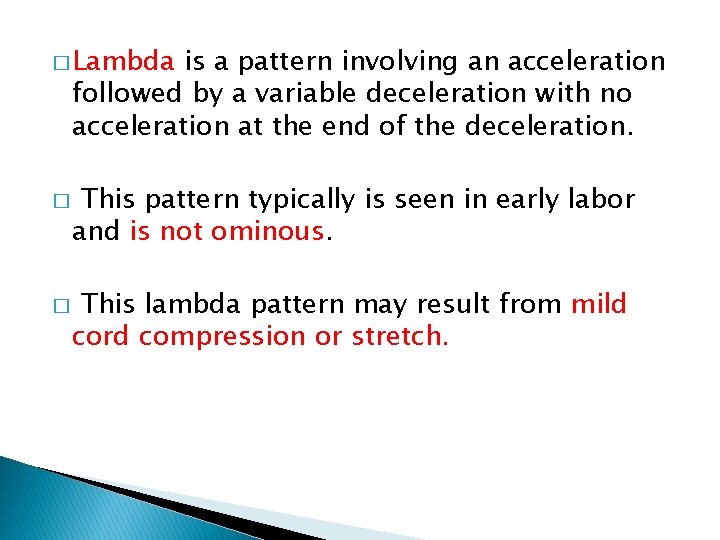 □ Lambda is a pattern involving an acceleration followed by a variable deceleration with no acceleration at the end of the deceleration.

□ This pattern typically is seen in early labor and is not ominous.

□ This lambda pattern may result from mild cord compression or stretch.